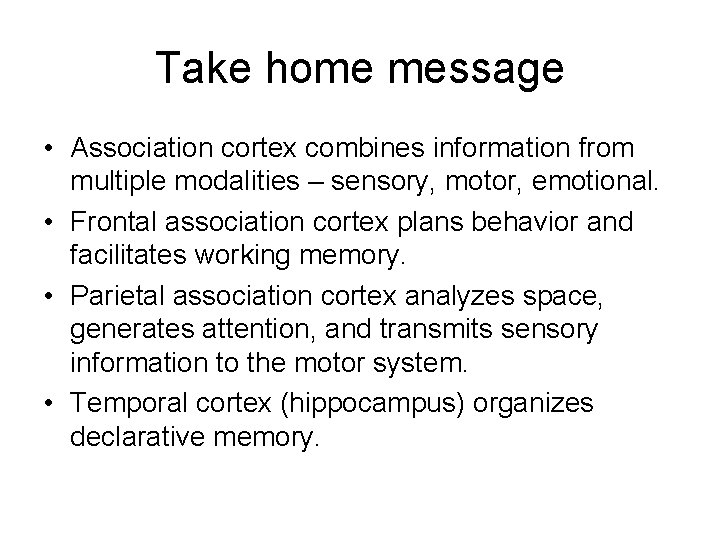 Take home message

• Association cortex combines information from multiple modalities – sensory, motor, emotional.
• Frontal association cortex plans behavior and facilitates working memory.
• Parietal association cortex analyzes space, generates attention, and transmits sensory information to the motor system.
• Temporal cortex (hippocampus) organizes declarative memory.